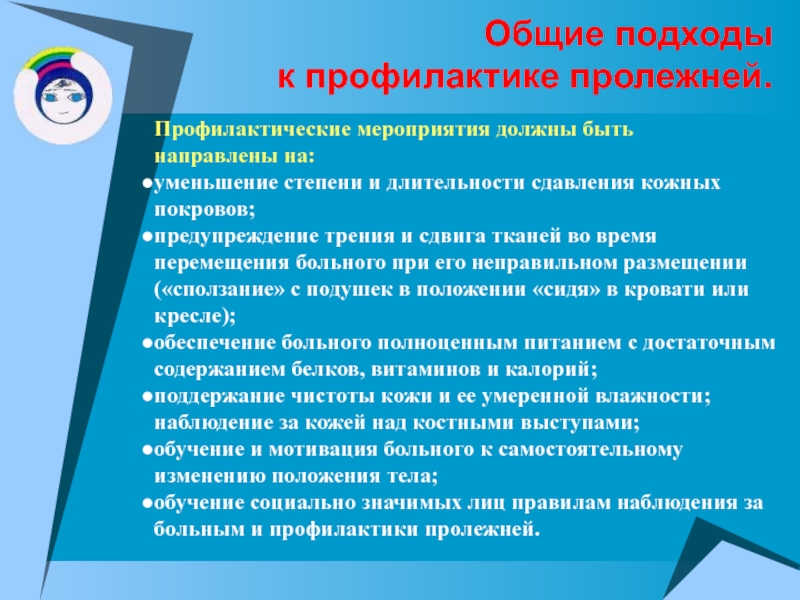 Общие подходы
к профилактике пролежней.

Профилактические мероприятия должны быть направлены на:

●уменьшение степени и длительности сдавления кожных покровов;

●предупреждение трения и сдвига тканей во время перемещения больного при его неправильном размещении («сползание» с подушек в положении «сидя» в кровати или кресле);

●обеспечение больного полноценным питанием с достаточным содержанием белков, витаминов и калорий;

●поддержание чистоты кожи и ее умеренной влажности; наблюдение за кожей над костными выступами;

●обучение и мотивация больного к самостоятельному изменению положения тела;

●обучение социально значимых лиц правилам наблюдения за больным и профилактики пролежней.